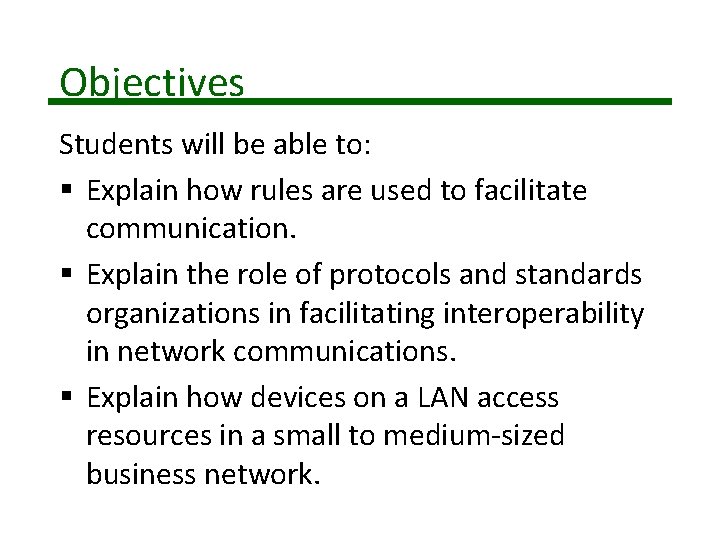 Objectives

Students will be able to:

▪ Explain how rules are used to facilitate communication.

▪ Explain the role of protocols and standards organizations in facilitating interoperability in network communications.

▪ Explain how devices on a LAN access resources in a small to medium-sized business network.